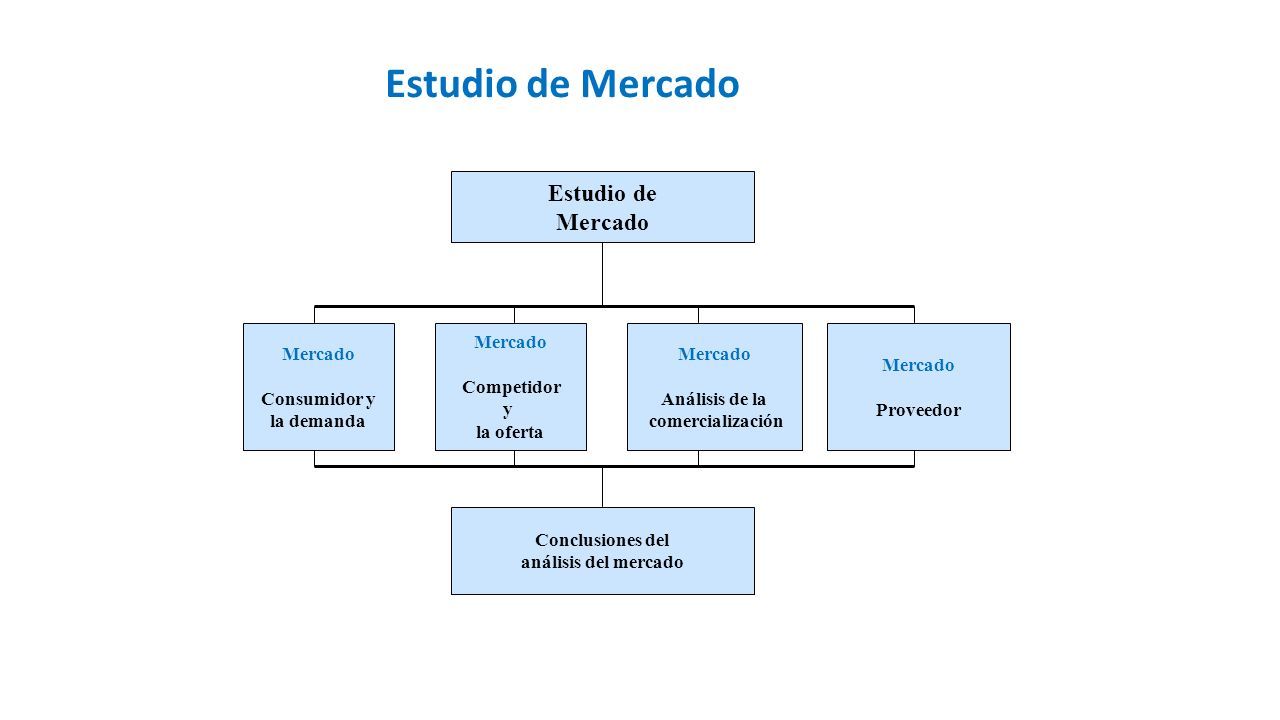 Estudio de Mercado

Estudio de Mercado

Mercado

Consumidor y la demanda

Mercado

Competidor y la oferta

Mercado

Análisis de la comercialización

Mercado

Proveedor

Conclusiones del análisis del mercado